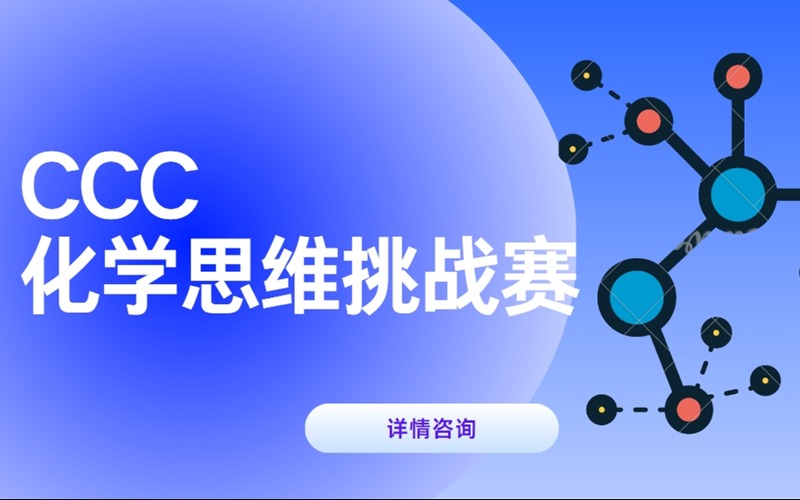 CCC
化学思维挑战赛

详情咨询